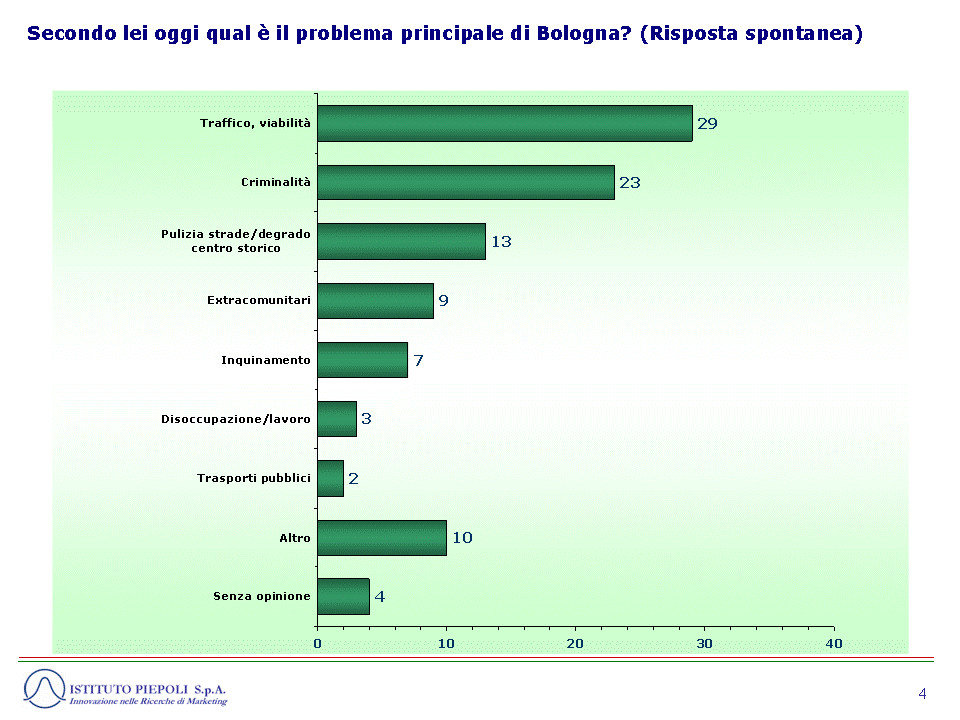 Secondo lei oggi qual è il problema principale di Bologna? (Risposta spontanea)

Traffico, viabilità 29
Criminalità 23
Pulizia strade/degrado centro storico 13
Extracomunitari 9
Inquinamento 7
Disoccupazione/lavoro 3
Trasporti pubblici 2
Altro 10
Senza opinione 4

0 10 20 30 40

ISTITUTO PIEPOLI S.p.A.
Innovazione nelle Ricerche di Marketing

4